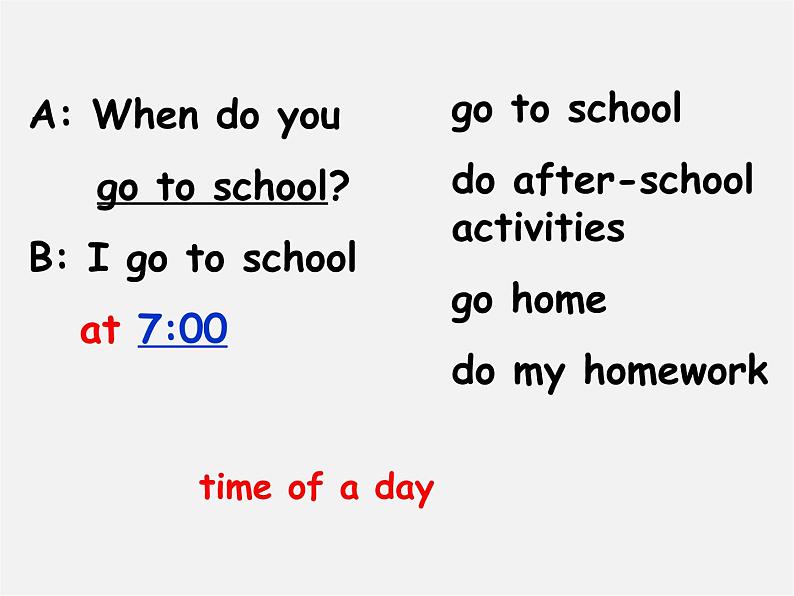 A: When do you go to school?

B: I go to school at 7:00

go to school

do after-school activities

go home

do my homework

time of a day